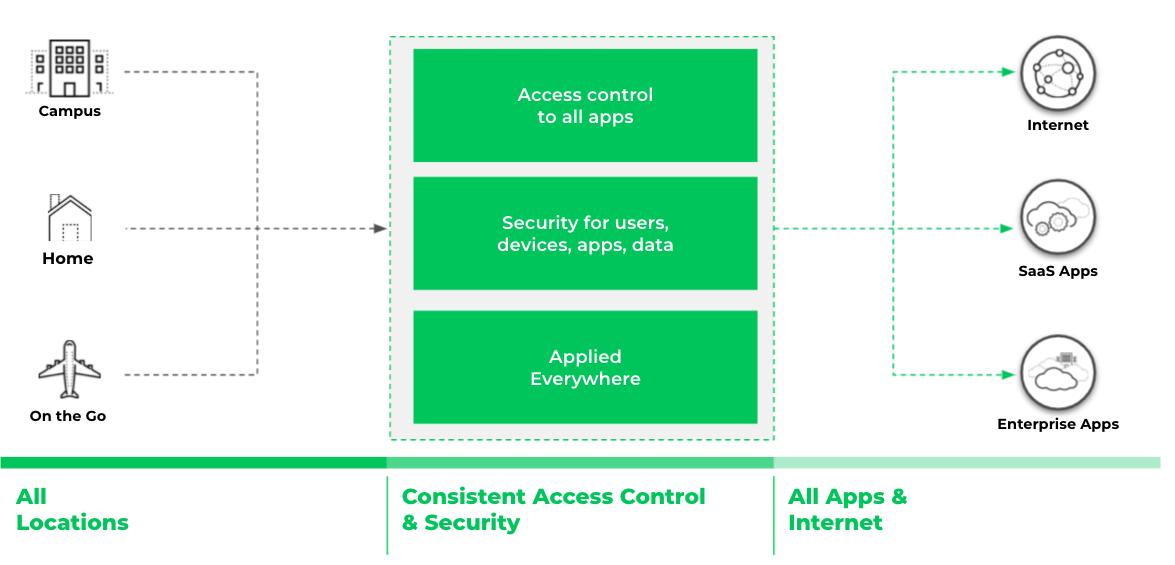 Campus

Home

On the Go

Access control to all apps

Security for users, devices, apps, data

Applied Everywhere

Internet

SaaS Apps

Enterprise Apps

All Locations

Consistent Access Control & Security

All Apps & Internet